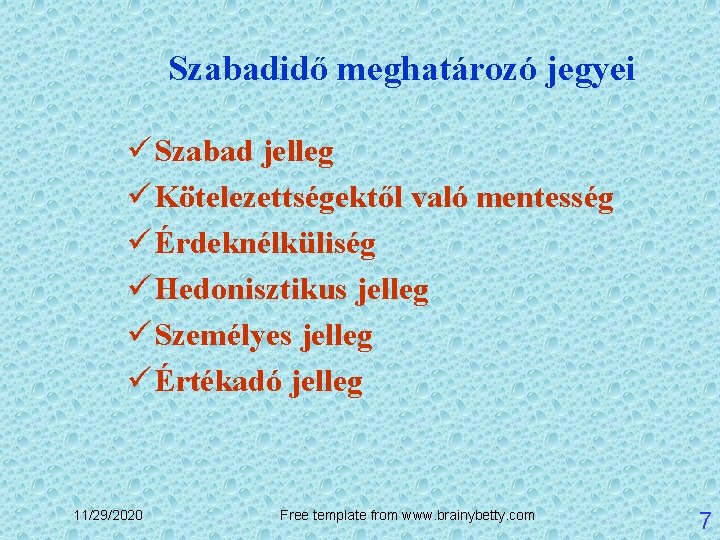 Szabadidő meghatározó jegyei

✓ Szabad jelleg
✓ Kötelezettségektől való mentesség
✓ Érdeknélküliség
✓ Hedonisztikus jelleg
✓ Személyes jelleg
✓ Értékadó jelleg

11/29/2020

Free template from www.brainybetty.com

7